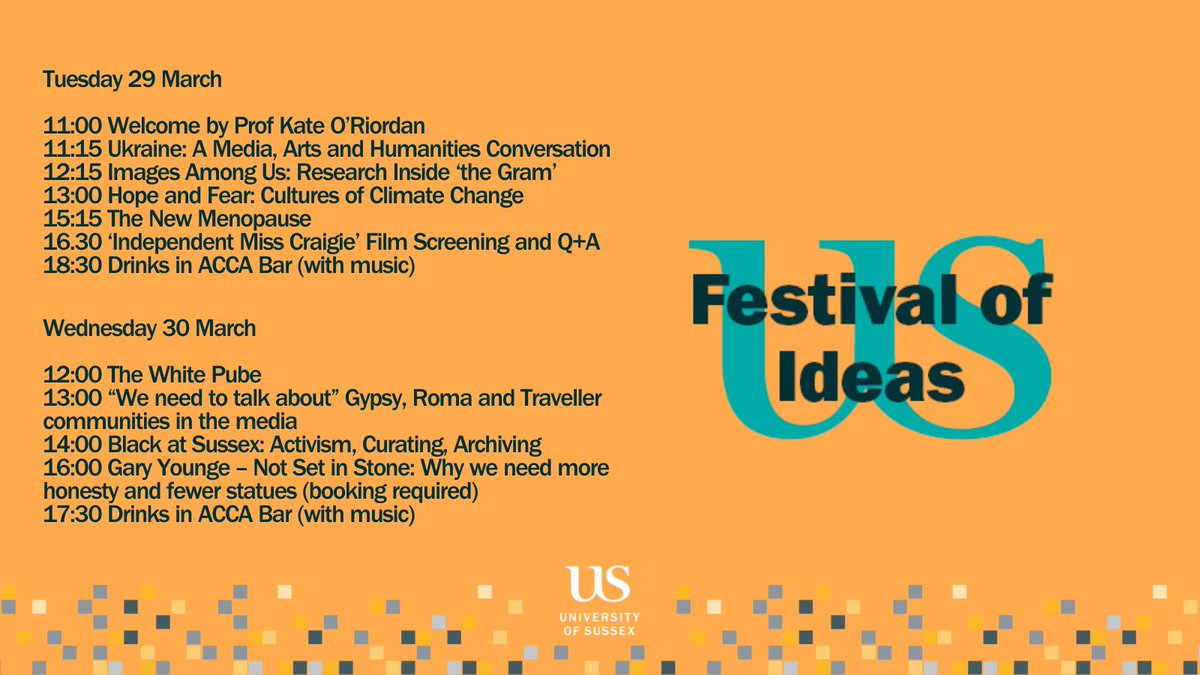 Tuesday 29 March

11:00 Welcome by Prof Kate O'Riordan
11:15 Ukraine: A Media, Arts and Humanities Conversation
12:15 Images Among Us: Research Inside 'the Gram'
13:00 Hope and Fear: Cultures of Climate Change
15:15 The New Menopause
16.30 'Independent Miss Craigie' Film Screening and Q+A
18:30 Drinks in ACCA Bar (with music)

Wednesday 30 March

12:00 The White Pube
13:00 "We need to talk about" Gypsy, Roma and Traveller communities in the media
14:00 Black at Sussex: Activism, Curating, Archiving
16:00 Gary Younge – Not Set in Stone: Why we need more honesty and fewer statues (booking required)
17:30 Drinks in ACCA Bar (with music)

US
Festival of Ideas

US
UNIVERSITY OF SUSSEX